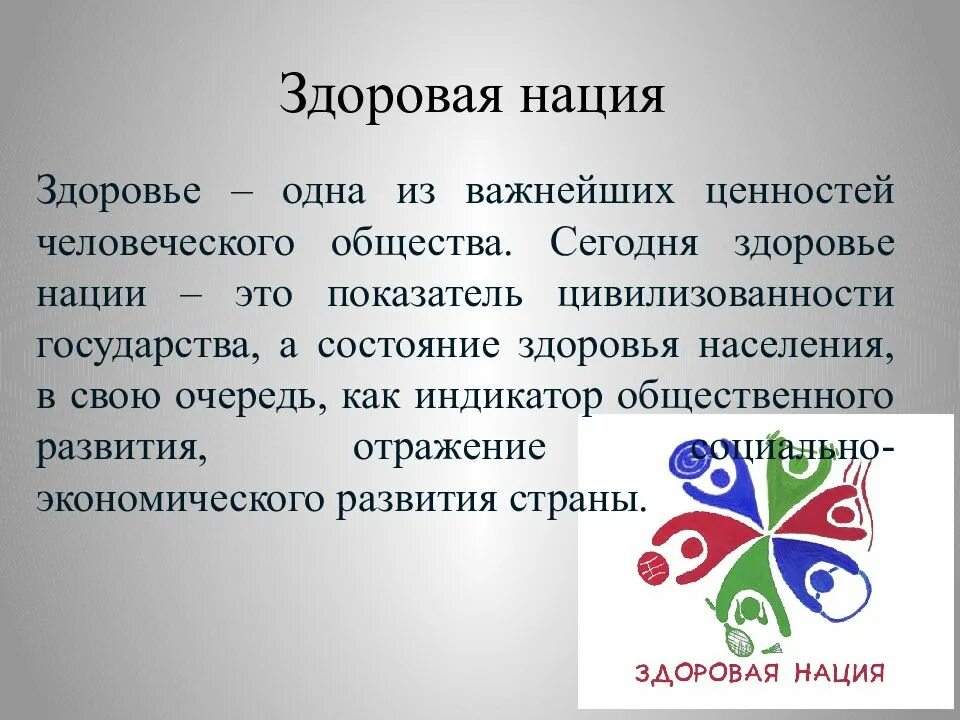 Здоровая нация

Здоровье – одна из важнейших ценностей человеческого общества. Сегодня здоровье нации – это показатель цивилизованности государства, а состояние здоровья населения, в свою очередь, как индикатор общественного развития, отражение социально-экономического развития страны.

ЗДОРОВАЯ НАЦИЯ